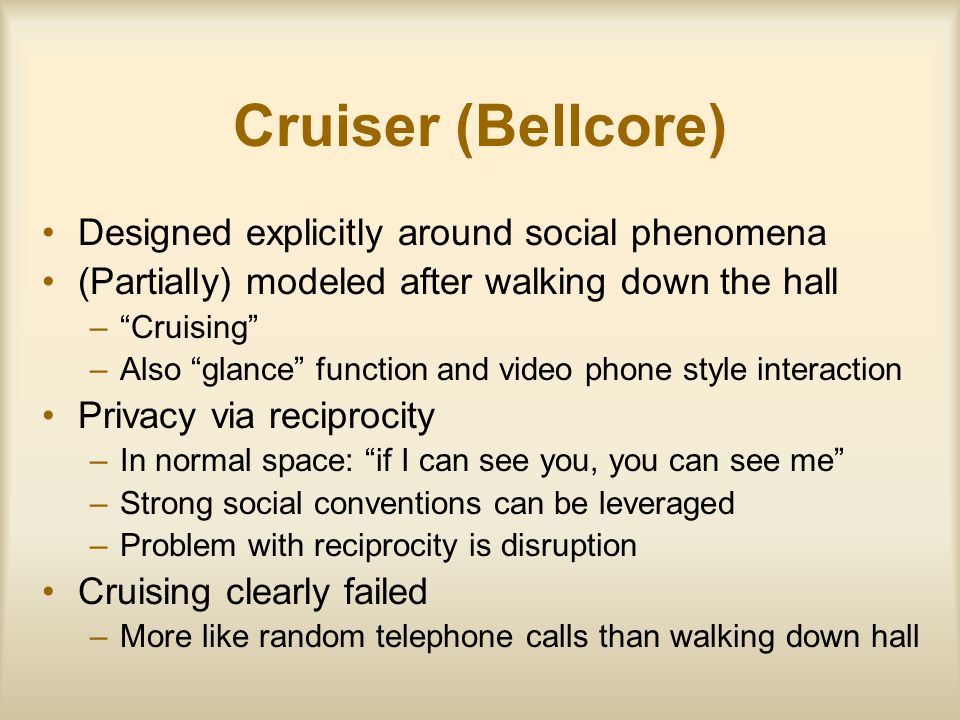 Cruiser (Bellcore)

• Designed explicitly around social phenomena
• (Partially) modeled after walking down the hall
– “Cruising”
– Also “glance” function and video phone style interaction
• Privacy via reciprocity
– In normal space: “if I can see you, you can see me”
– Strong social conventions can be leveraged
– Problem with reciprocity is disruption
• Cruising clearly failed
– More like random telephone calls than walking down hall